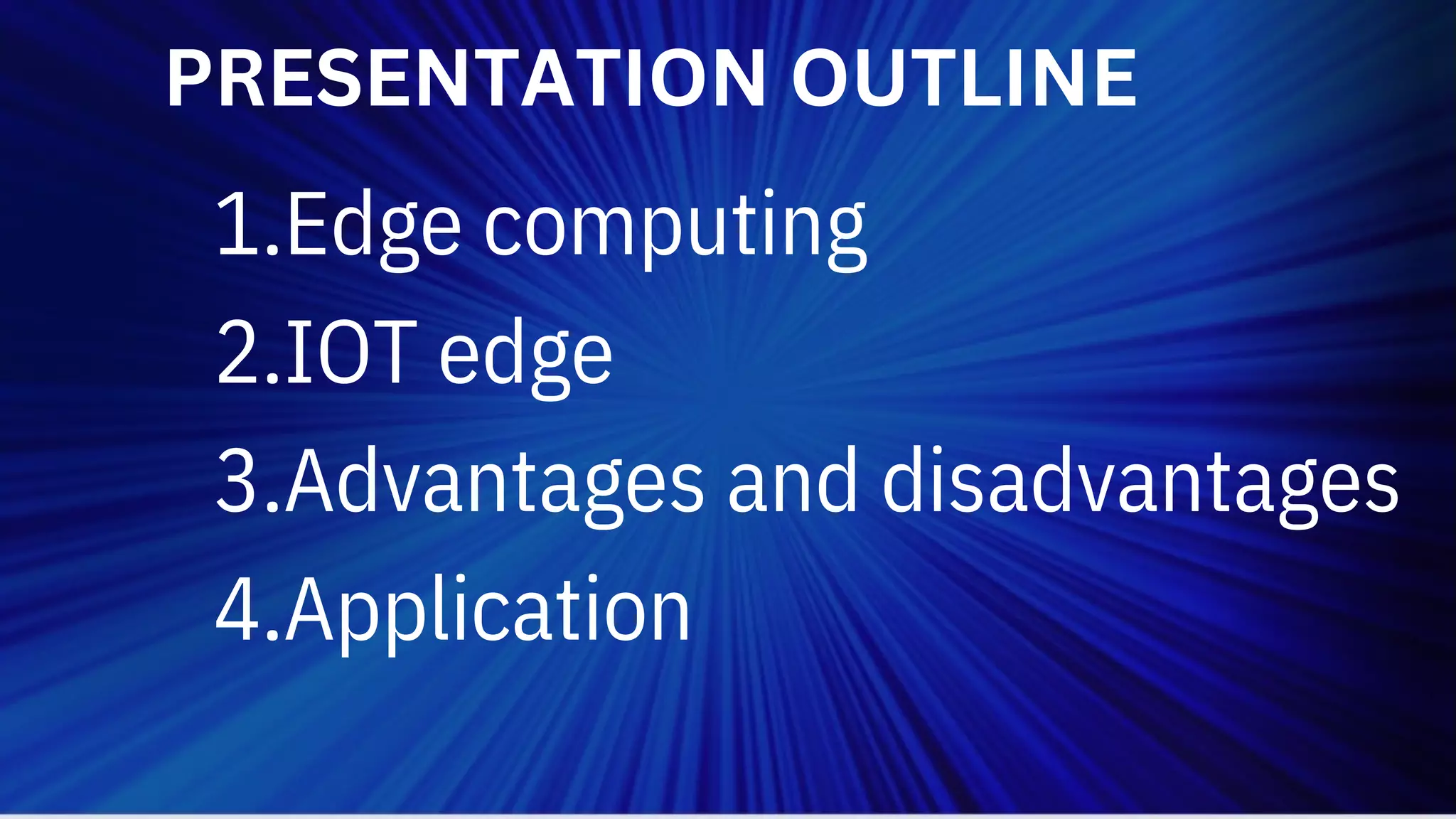 PRESENTATION OUTLINE

1.Edge computing
2.IOT edge
3.Advantages and disadvantages
4.Application